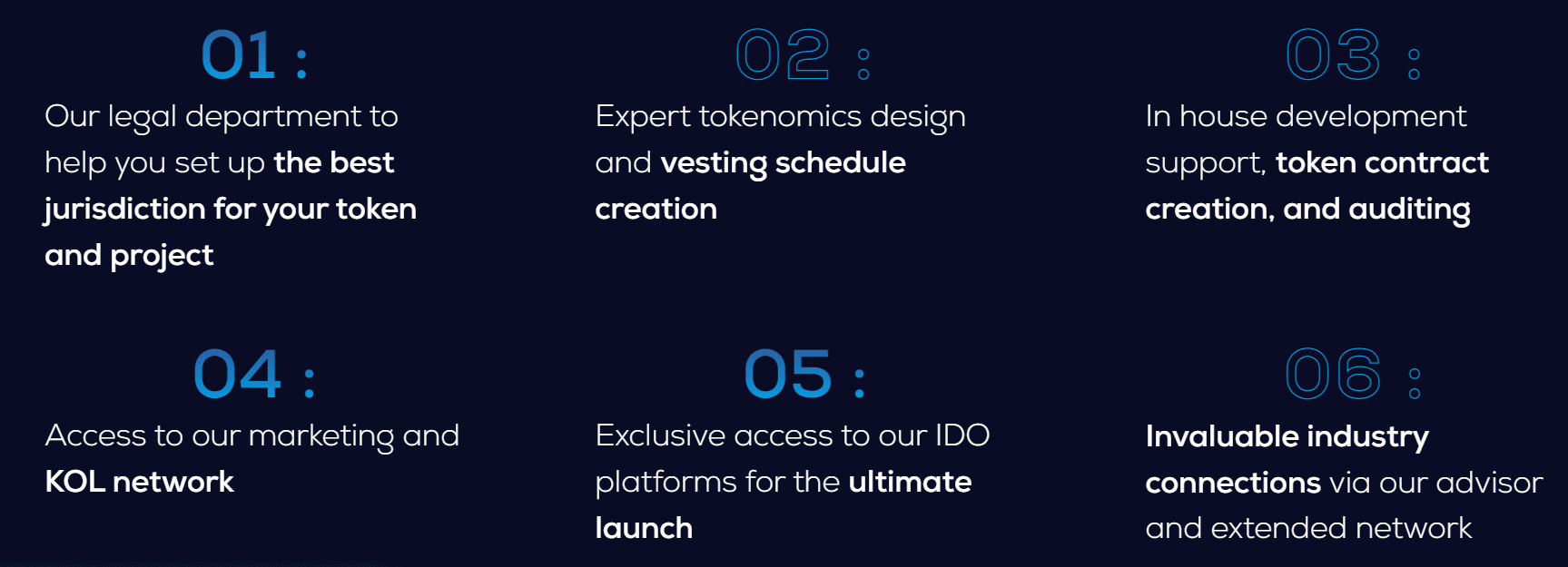 01 :
Our legal department to help you set up the best jurisdiction for your token and project

02 :
Expert tokenomics design and vesting schedule creation

03 :
In house development support, token contract creation, and auditing

04 :
Access to our marketing and KOL network

05 :
Exclusive access to our IDO platforms for the ultimate launch

06 :
Invaluable industry connections via our advisor and extended network